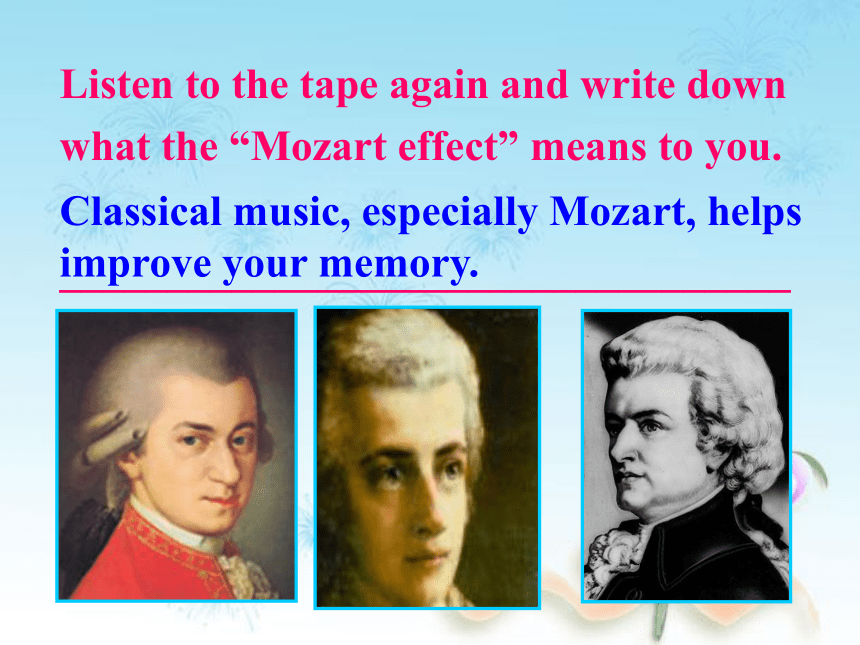 Listen to the tape again and write down what the “Mozart effect” means to you.

Classical music, especially Mozart, helps improve your memory.